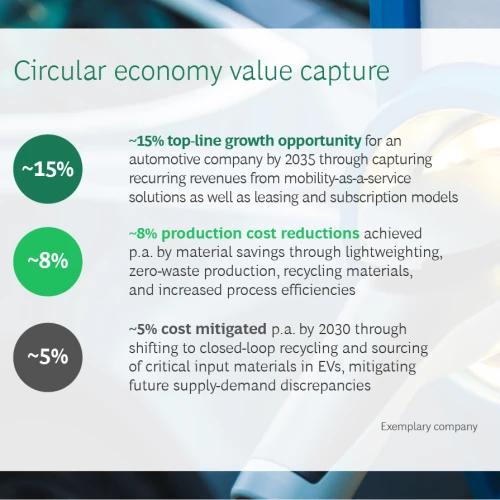 Circular economy value capture

~15%

~15% top-line growth opportunity for an automotive company by 2035 through capturing recurring revenues from mobility-as-a-service solutions as well as leasing and subscription models

~8%

~8% production cost reductions achieved p.a. by material savings through lightweighting, zero-waste production, recycling materials, and increased process efficiencies

~5%

~5% cost mitigated p.a. by 2030 through shifting to closed-loop recycling and sourcing of critical input materials in EVs, mitigating future supply-demand discrepancies

Exemplary company